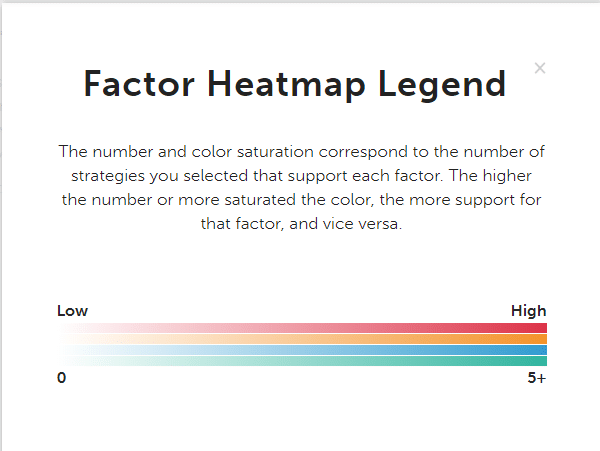 ×

Factor Heatmap Legend

The number and color saturation correspond to the number of strategies you selected that support each factor. The higher the number or more saturated the color, the more support for that factor, and vice versa.

Low

High

0

5+